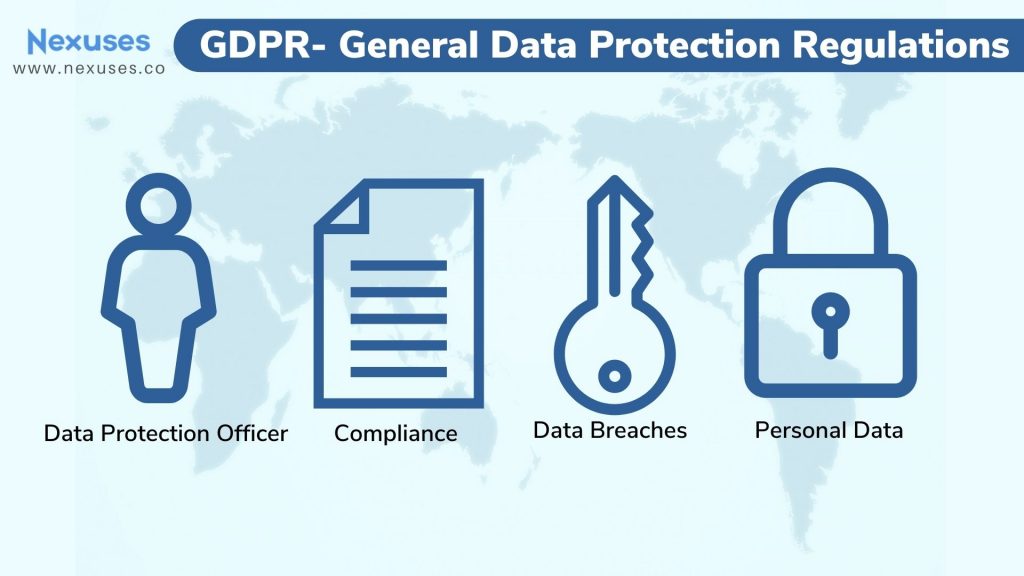 Nexuses
www.nexuses.co

GDPR- General Data Protection Regulations

Data Protection Officer

Compliance

Data Breaches

Personal Data